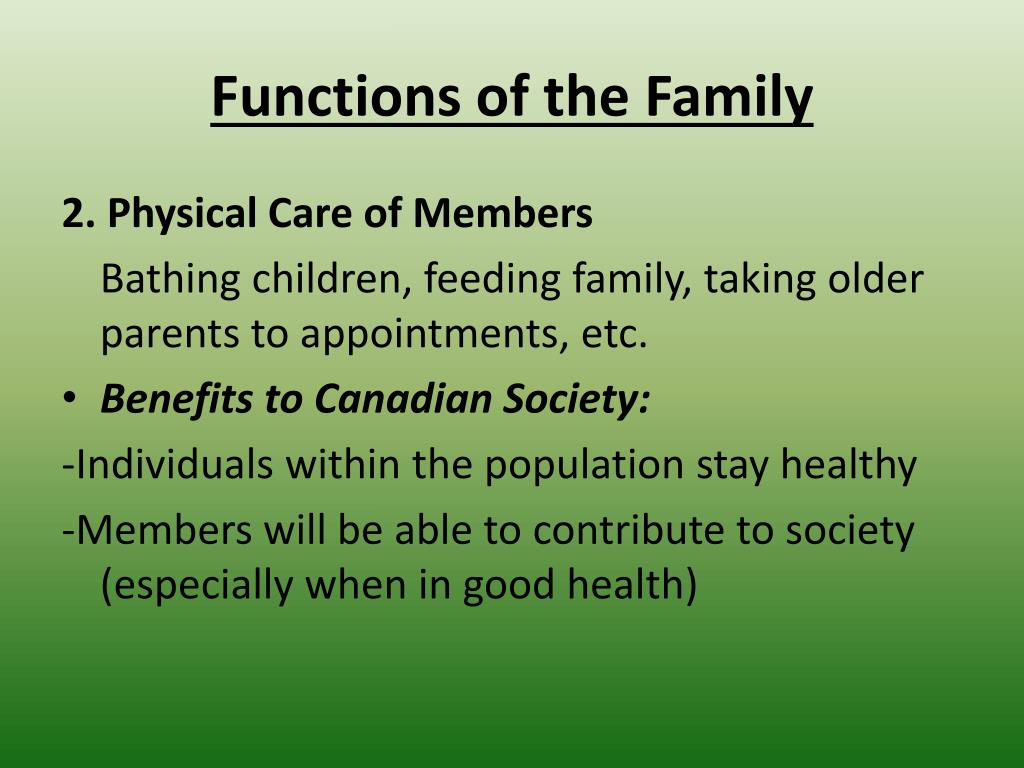 Functions of the Family

2. Physical Care of Members

Bathing children, feeding family, taking older parents to appointments, etc.

• Benefits to Canadian Society:

-Individuals within the population stay healthy

-Members will be able to contribute to society (especially when in good health)